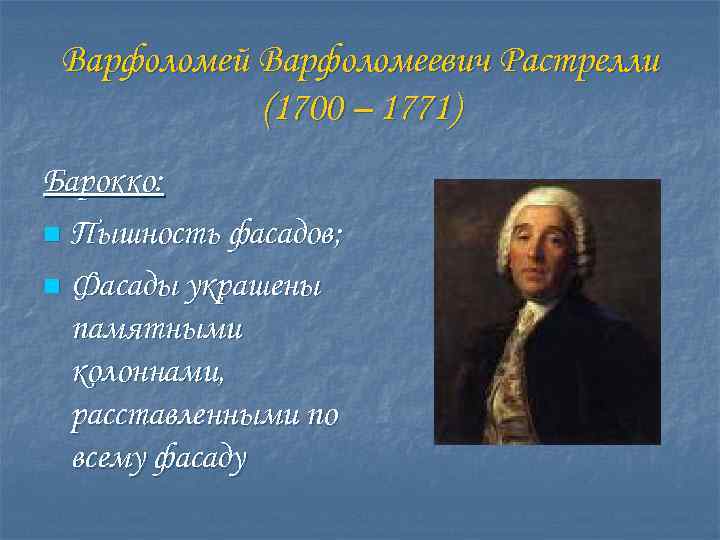 Варфоломей Варфоломеевич Растрелли
(1700 – 1771)

Барокко:

Пышность фасадов;

Фасады украшены памятными колоннами, расставленными по всему фасаду